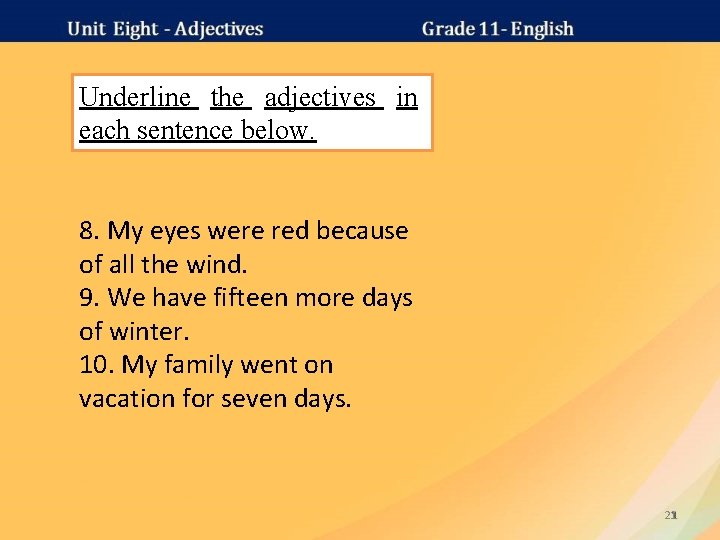 Unit Eight - Adjectives

Grade 11- English

Underline the adjectives in each sentence below.

8. My eyes were red because of all the wind.
9. We have fifteen more days of winter.
10. My family went on vacation for seven days.

21